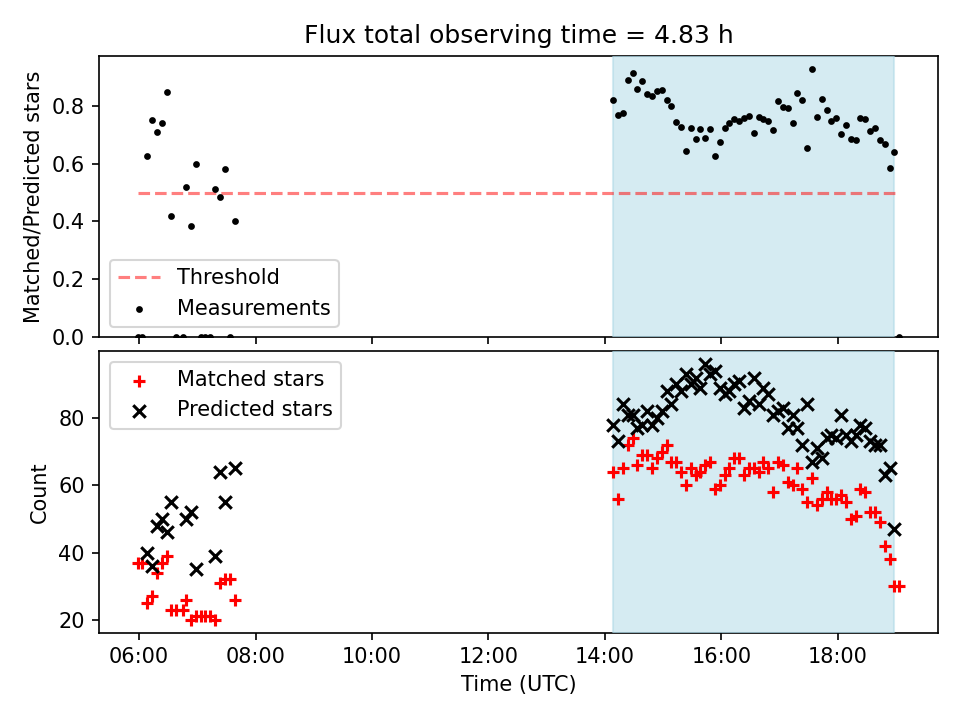 Flux total observing time = 4.83 h

Matched/Predicted stars

0.8
0.6
0.4
0.2
0.0

Threshold
Measurements

Matched stars
Predicted stars

Count

80
60
40
20

06:00
08:00
10:00
12:00
14:00
16:00
18:00

Time (UTC)